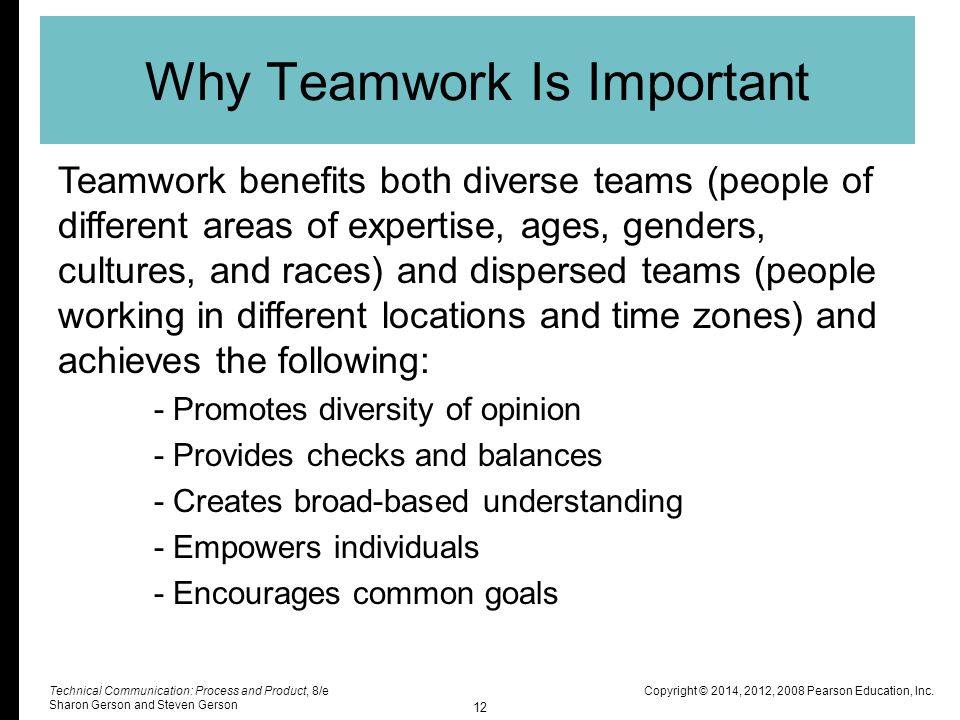 Why Teamwork Is Important

Teamwork benefits both diverse teams (people of different areas of expertise, ages, genders, cultures, and races) and dispersed teams (people working in different locations and time zones) and achieves the following:

- Promotes diversity of opinion
- Provides checks and balances
- Creates broad-based understanding
- Empowers individuals
- Encourages common goals

Technical Communication: Process and Product, 8/e
Sharon Gerson and Steven Gerson

12

Copyright © 2014, 2012, 2008 Pearson Education, Inc.